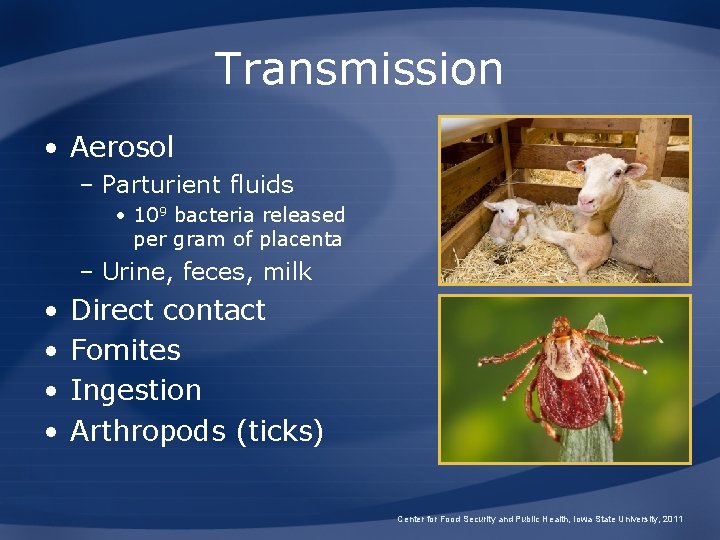 Transmission

• Aerosol
  – Parturient fluids
    • $10^9$ bacteria released per gram of placenta
  – Urine, feces, milk
• Direct contact
• Fomites
• Ingestion
• Arthropods (ticks)

Center for Food Security and Public Health, Iowa State University, 2011